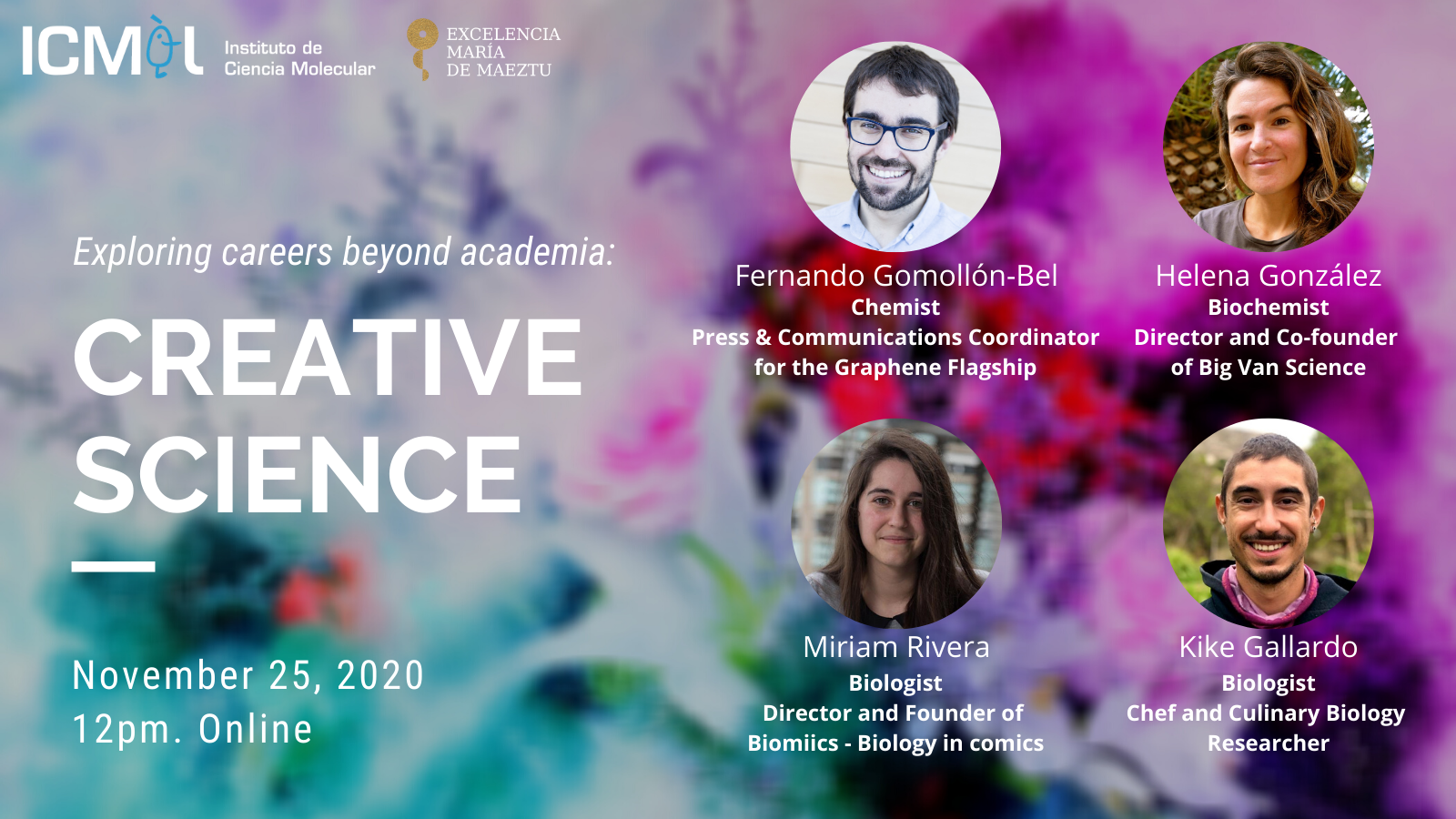 ICMOL Instituto de Ciencia Molecular

EXCELENCIA MARÍA DE MAEZTU

Exploring careers beyond academia:

CREATIVE SCIENCE

November 25, 2020
12pm. Online

Fernando Gomollón-Bel
Chemist
Press & Communications Coordinator for the Graphene Flagship

Helena González
Biochemist
Director and Co-founder of Big Van Science

Miriam Rivera
Biologist
Director and Founder of Biomiics - Biology in comics

Kike Gallardo
Biologist
Chef and Culinary Biology Researcher